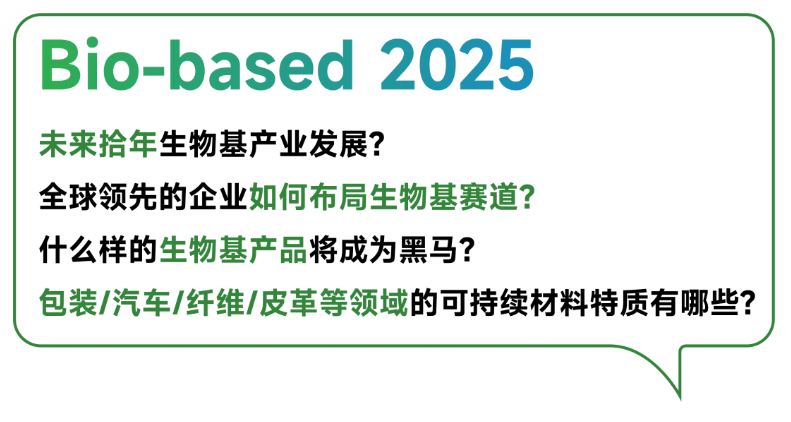 Bio-based 2025

未来拾年生物基产业发展?

全球领先的企业如何布局生物基赛道?

什么样的生物基产品将成为黑马?

包装/汽车/纤维/皮革等领域的可持续材料特质有哪些?